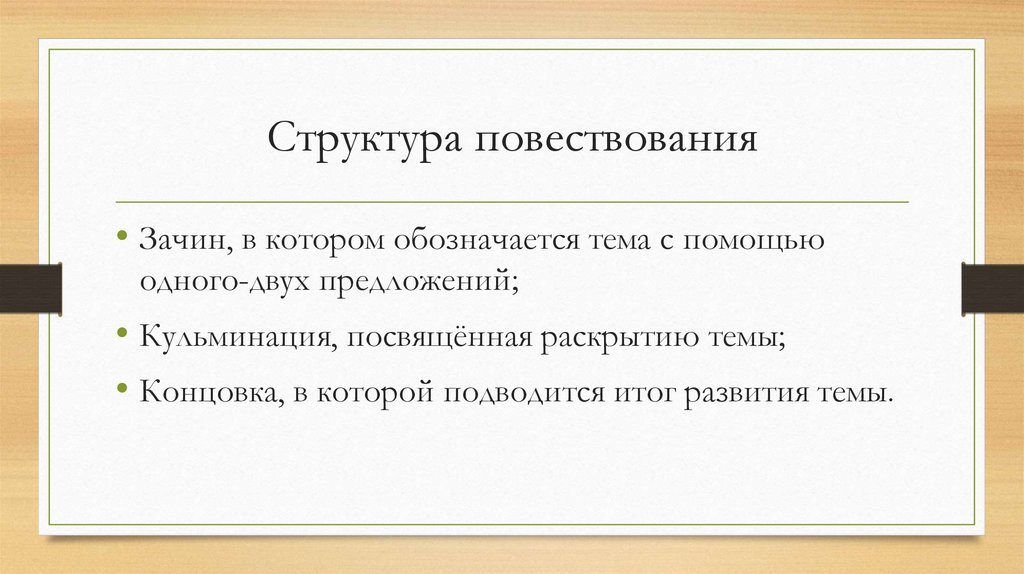 Структура повествования

• Зачин, в котором обозначается тема с помощью одного-двух предложений;

• Кульминация, посвящённая раскрытию темы;

• Концовка, в которой подводится итог развития темы.